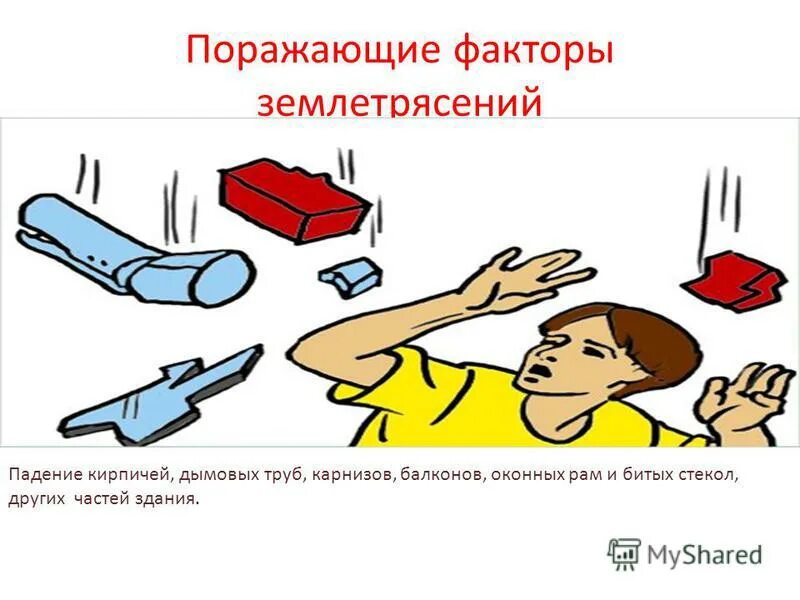 Поражающие факторы землетрясений

Падение кирпичей, дымовых труб, карнизов, балконов, оконных рам и битых стекол, других частей здания.

MyShared